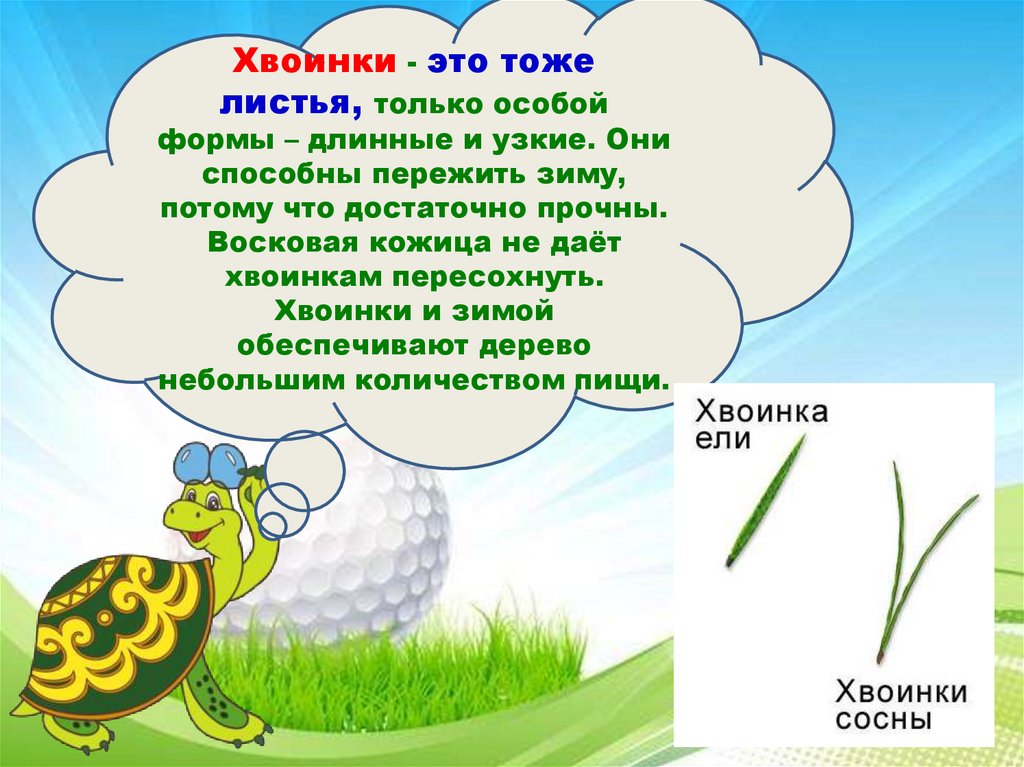 Хвоинки - это тоже листья, только особой формы – длинные и узкие. Они способны пережить зиму, потому что достаточно прочны. Восковая кожица не даёт хвоинкам пересохнуть. Хвоинки и зимой обеспечивают дерево небольшим количеством пищи.

Хвоинка ели

Хвоинки сосны